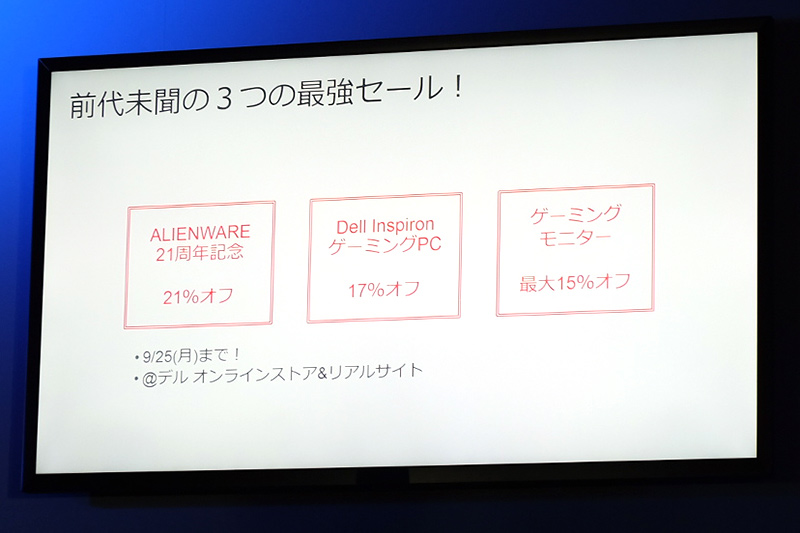 前代未聞の３つの最強セール！

ALIENWARE
21周年記念

21%オフ

Dell Inspiron
ゲーミングPC

17%オフ

ゲーミング
モニター

最大15%オフ

• 9/25(月)まで！
• @デル オンラインストア&リアルサイト